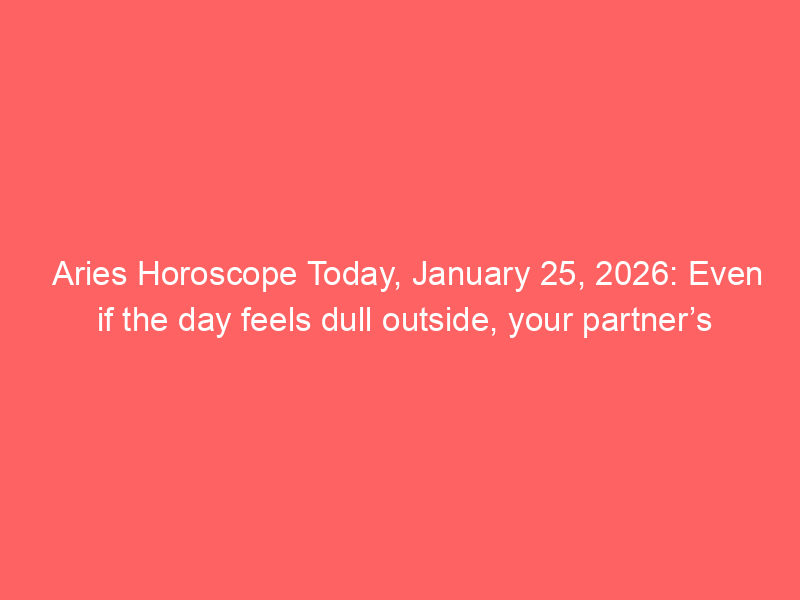 Aries Horoscope Today, January 25, 2026: Even if the day feels dull outside, your partner’s